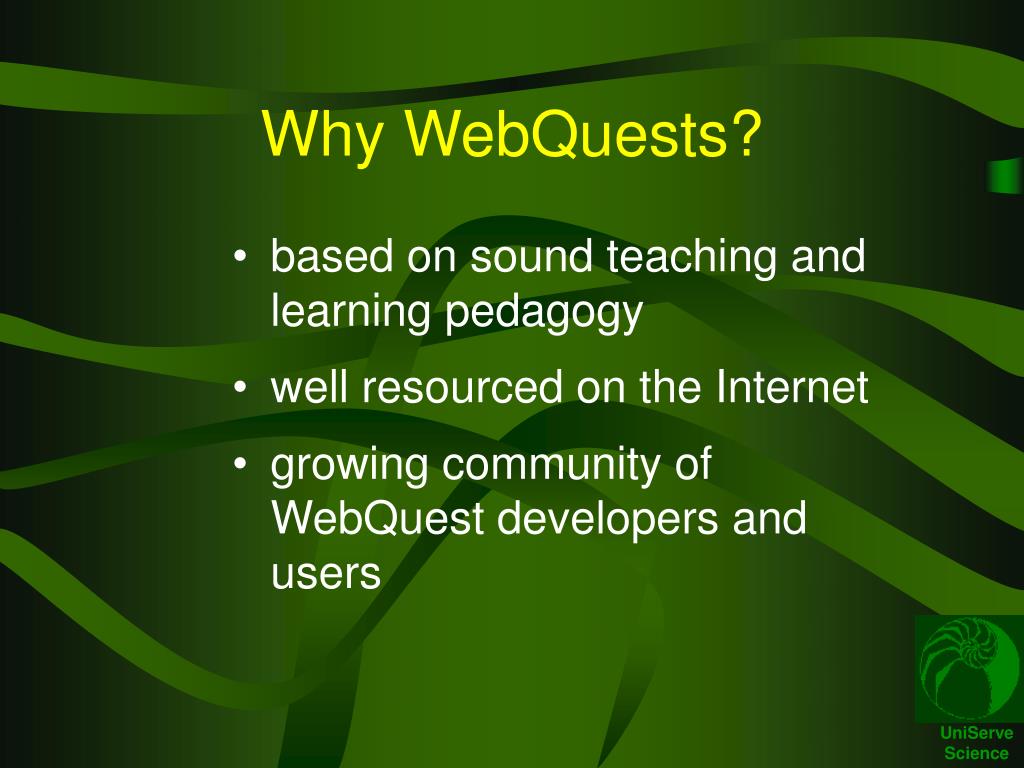 Why WebQuests?

• based on sound teaching and learning pedagogy
• well resourced on the Internet
• growing community of WebQuest developers and users

UniServe Science